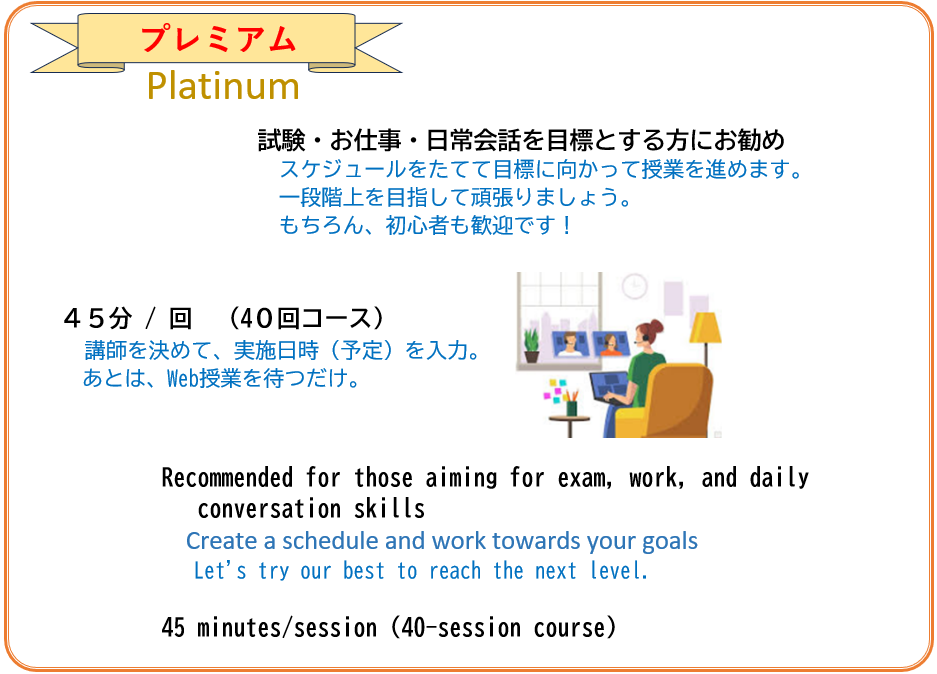 プレミアム
Platinum

試験・お仕事・日常会話を目標とする方にお勧め
スケジュールをたてて目標に向かって授業を進めます。
一段階上を目指して頑張りましょう。
もちろん、初心者も歓迎です！

４５分 / 回　(40回コース)
講師を決めて、実施日時（予定）を入力。
あとは、Web授業を待つだけ。

Recommended for those aiming for exam, work, and daily conversation skills
Create a schedule and work towards your goals
Let's try our best to reach the next level.

45 minutes/session (40-session course)